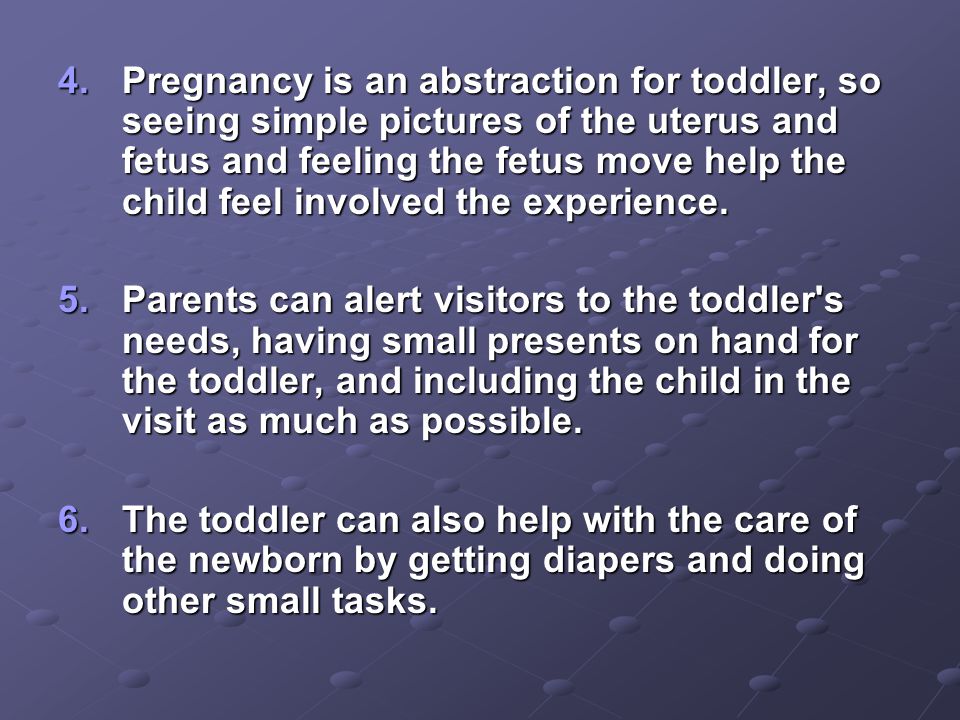 4. Pregnancy is an abstraction for toddler, so seeing simple pictures of the uterus and fetus and feeling the fetus move help the child feel involved the experience.

5. Parents can alert visitors to the toddler's needs, having small presents on hand for the toddler, and including the child in the visit as much as possible.

6. The toddler can also help with the care of the newborn by getting diapers and doing other small tasks.